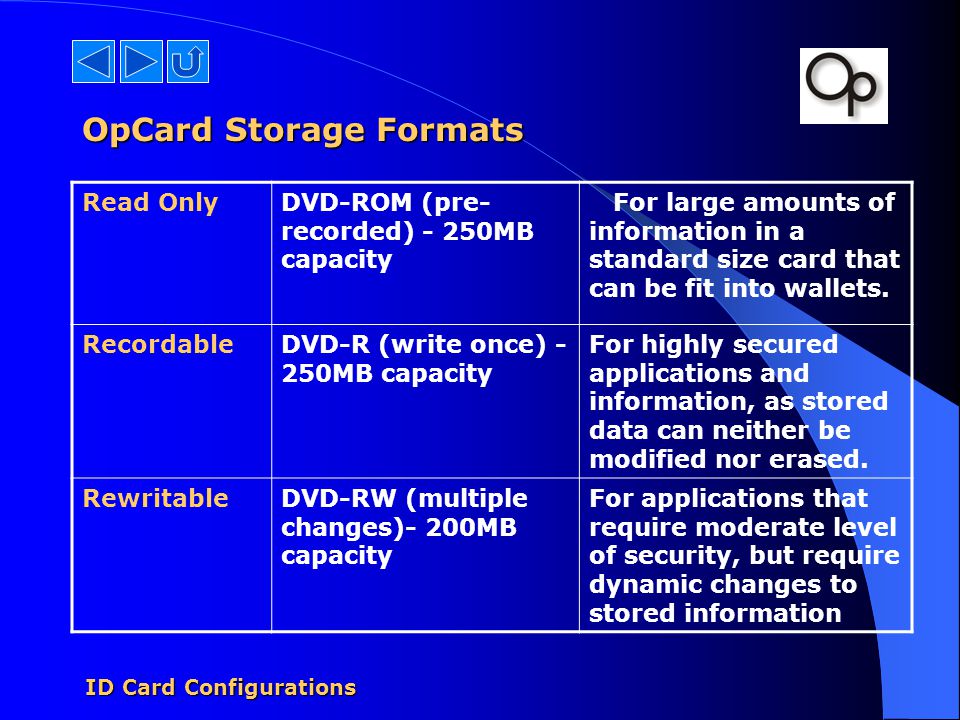 Op

OpCard Storage Formats

| Read Only | DVD-ROM (pre-recorded) - 250MB capacity | For large amounts of information in a standard size card that can be fit into wallets. |
|---|---|---|
| Recordable | DVD-R (write once) - 250MB capacity | For highly secured applications and information, as stored data can neither be modified nor erased. |
| Rewritable | DVD-RW (multiple changes)- 200MB capacity | For applications that require moderate level of security, but require dynamic changes to stored information |

ID Card Configurations